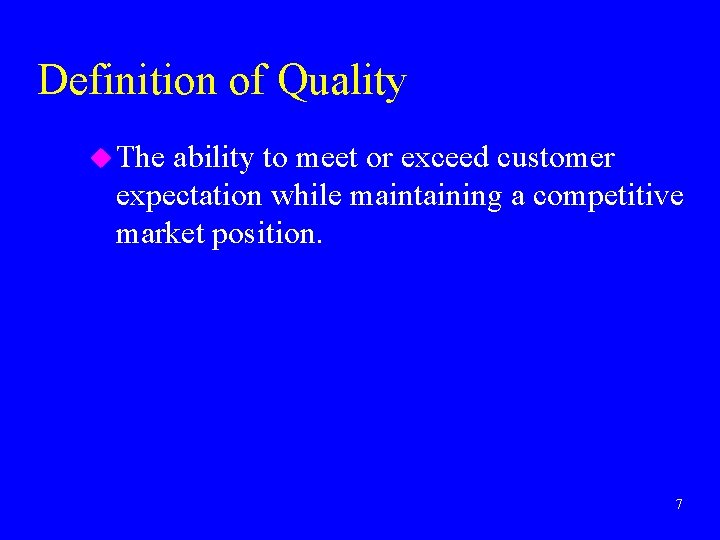 Definition of Quality

The ability to meet or exceed customer expectation while maintaining a competitive market position.

7